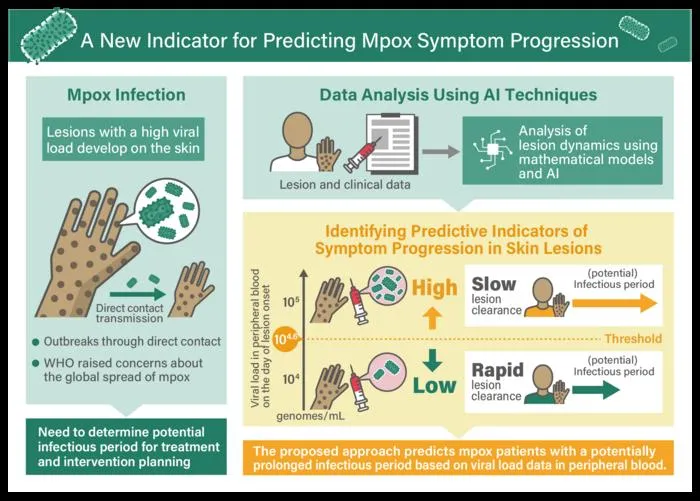 A New Indicator for Predicting Mpox Symptom Progression

Mpox Infection

Lesions with a high viral load develop on the skin

Direct contact transmission

● Outbreaks through direct contact

● WHO raised concerns about the global spread of mpox

Need to determine potential infectious period for treatment and intervention planning

Data Analysis Using AI Techniques

Lesion and clinical data

Analysis of lesion dynamics using mathematical models and AI

Identifying Predictive Indicators of Symptom Progression in Skin Lesions

Viral load in peripheral blood on the day of lesion onset

$10^5$

$10^{4.6}$

$10^4$

genomes/mL

High

Low

Threshold

Slow lesion clearance

(potential) Infectious period

Rapid lesion clearance

(potential) Infectious period

The proposed approach predicts mpox patients with a potentially prolonged infectious period based on viral load data in peripheral blood.